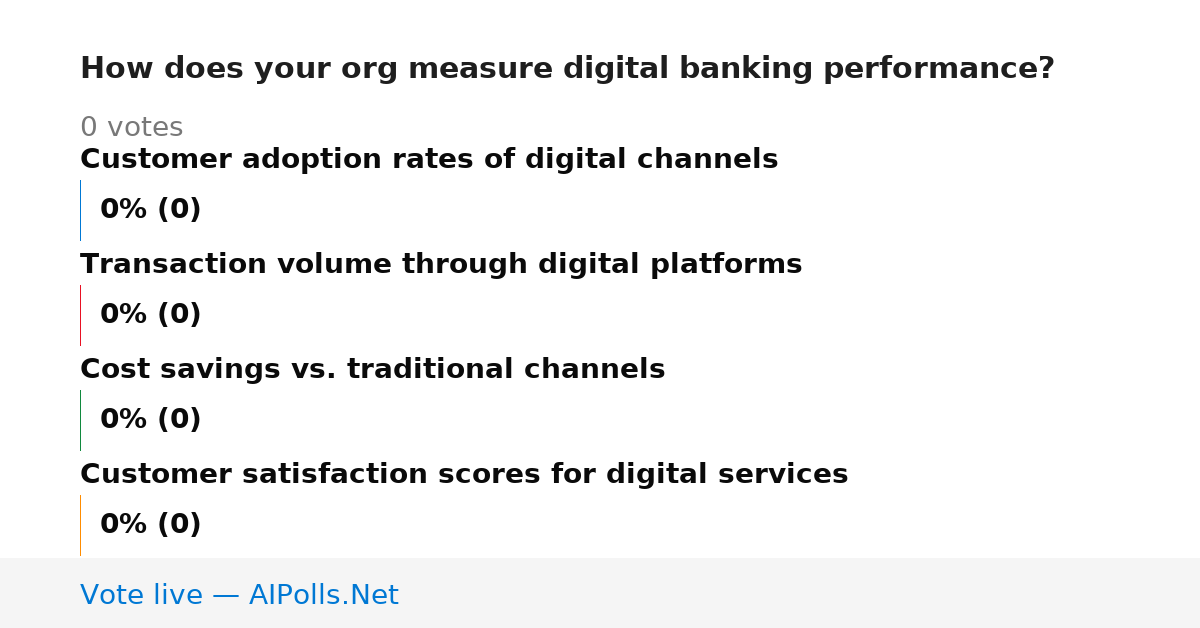 How does your org measure digital banking performance?

0 votes

Customer adoption rates of digital channels

0% (0)

Transaction volume through digital platforms

0% (0)

Cost savings vs. traditional channels

0% (0)

Customer satisfaction scores for digital services

0% (0)

Vote live — AIPolls.Net